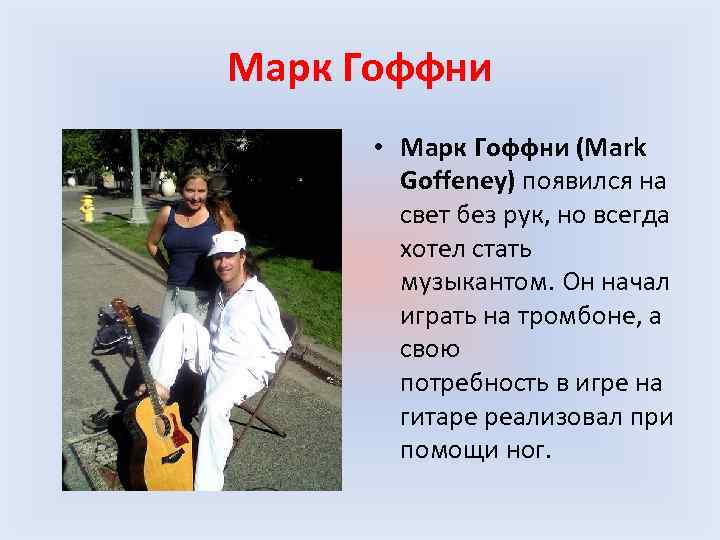 Марк Гоффни

• Марк Гоффни (Mark Goffeney) появился на свет без рук, но всегда хотел стать музыкантом. Он начал играть на тромбоне, а свою потребность в игре на гитаре реализовал при помощи ног.